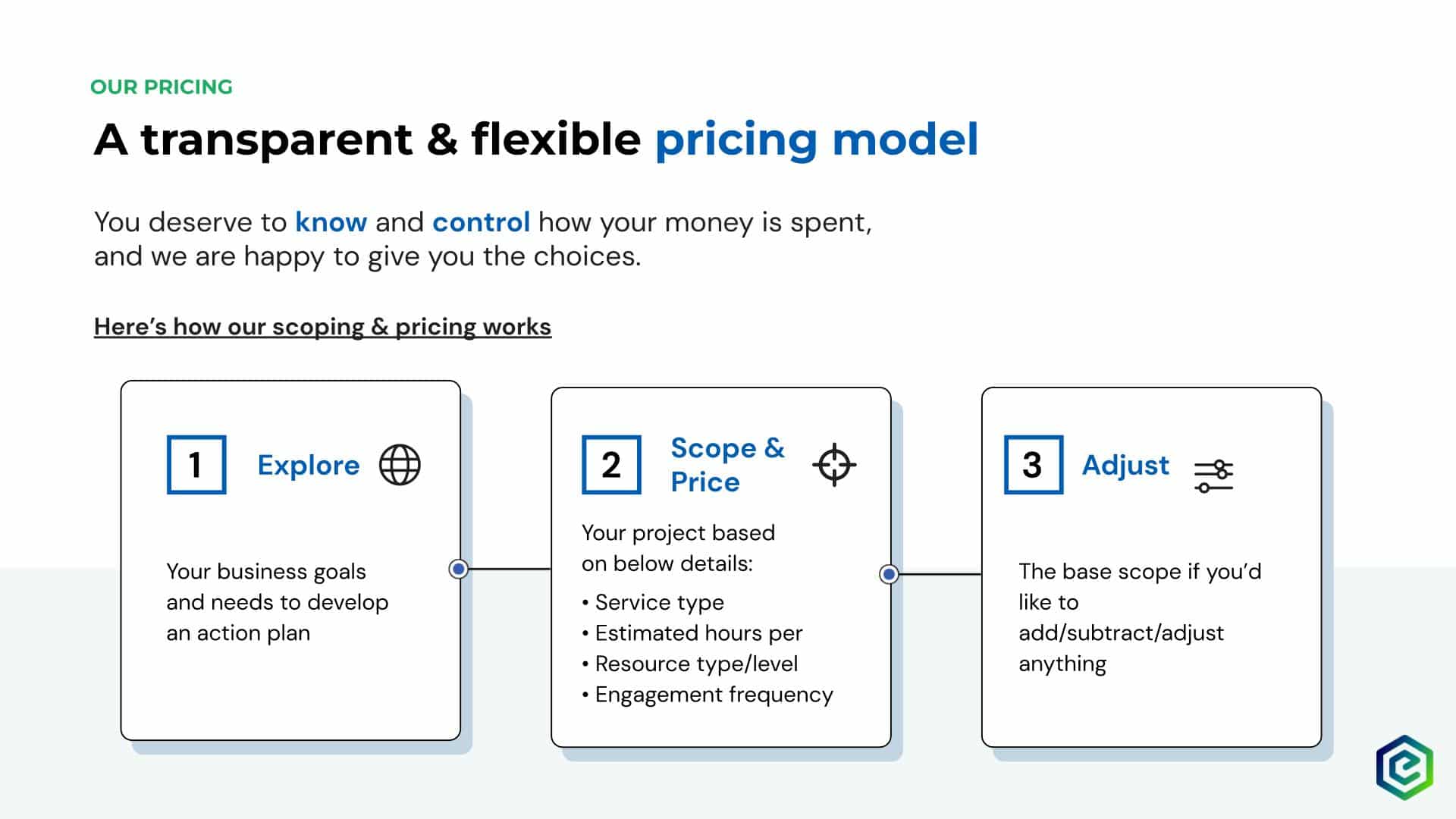 OUR PRICING

A transparent & flexible pricing model

You deserve to know and control how your money is spent, and we are happy to give you the choices.

Here's how our scoping & pricing works

1 Explore

Your business goals and needs to develop an action plan

2 Scope & Price

Your project based on below details:

• Service type
• Estimated hours per
• Resource type/level
• Engagement frequency

3 Adjust

The base scope if you'd like to add/subtract/adjust anything